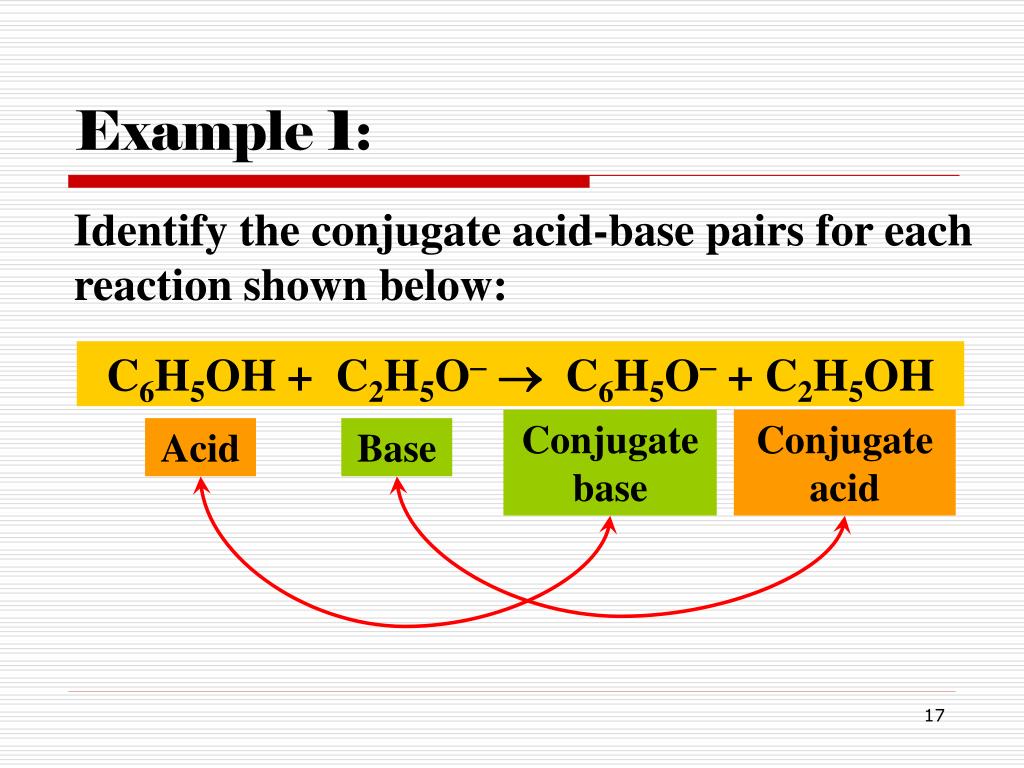 Example 1:

Identify the conjugate acid-base pairs for each reaction shown below:

$C_6H_5OH + C_2H_5O^- \rightarrow C_6H_5O^- + C_2H_5OH$

Acid

Base

Conjugate base

Conjugate acid

17